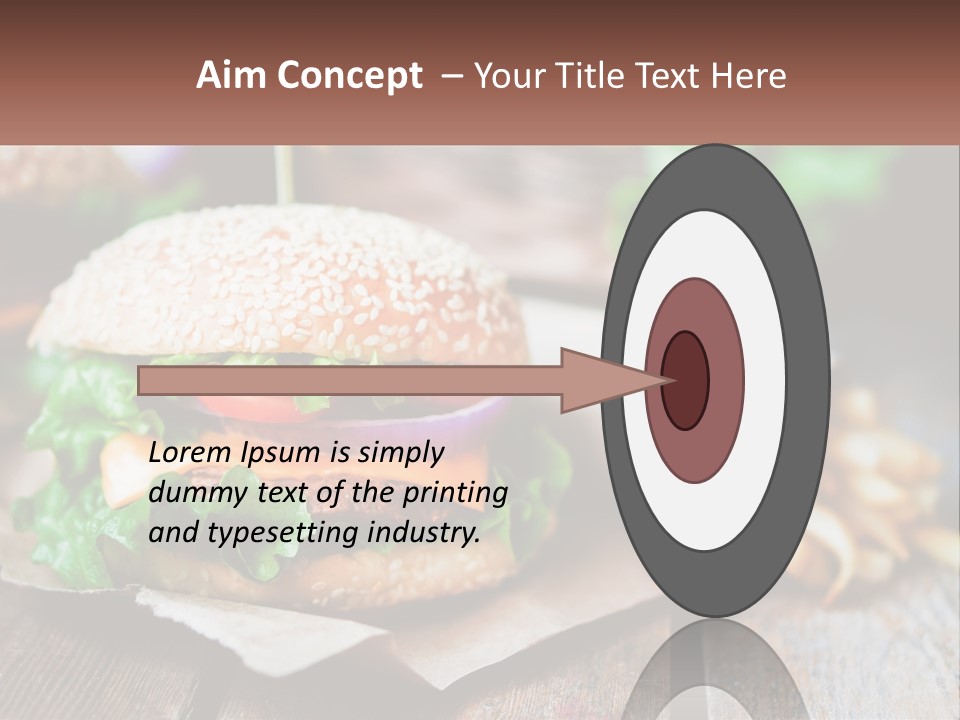 Aim Concept – Your Title Text Here

Lorem Ipsum is simply dummy text of the printing and typesetting industry.